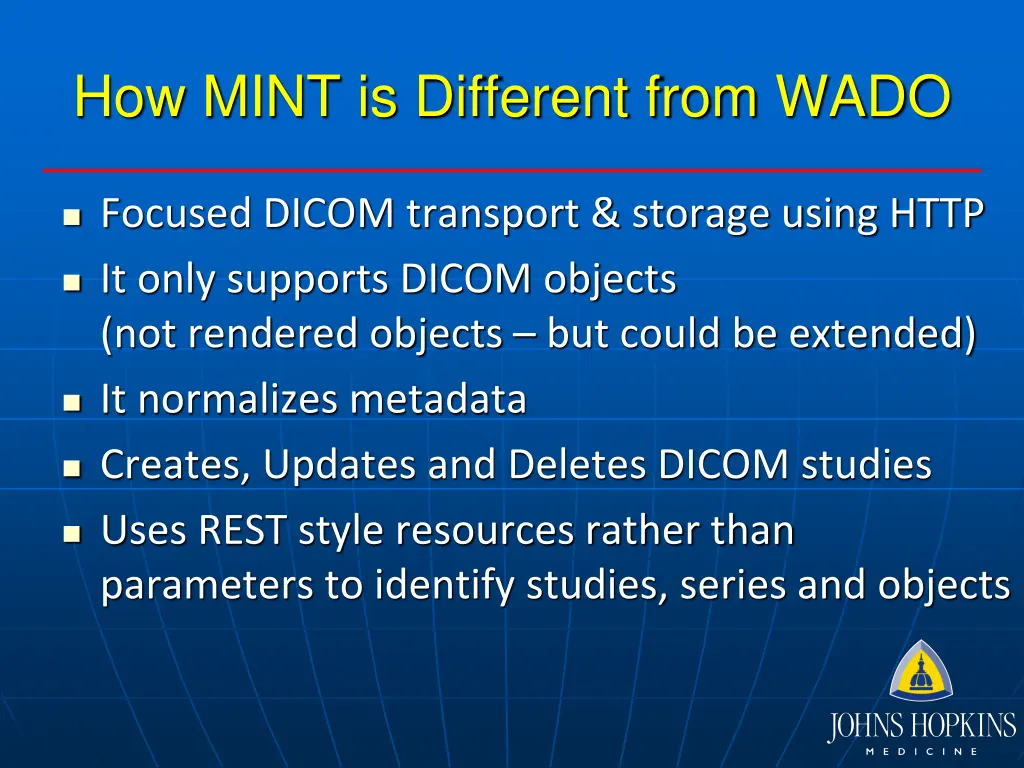 How MINT is Different from WADO

- Focused DICOM transport & storage using HTTP
- It only supports DICOM objects (not rendered objects – but could be extended)
- It normalizes metadata
- Creates, Updates and Deletes DICOM studies
- Uses REST style resources rather than parameters to identify studies, series and objects

JOHNS HOPKINS
MEDICINE